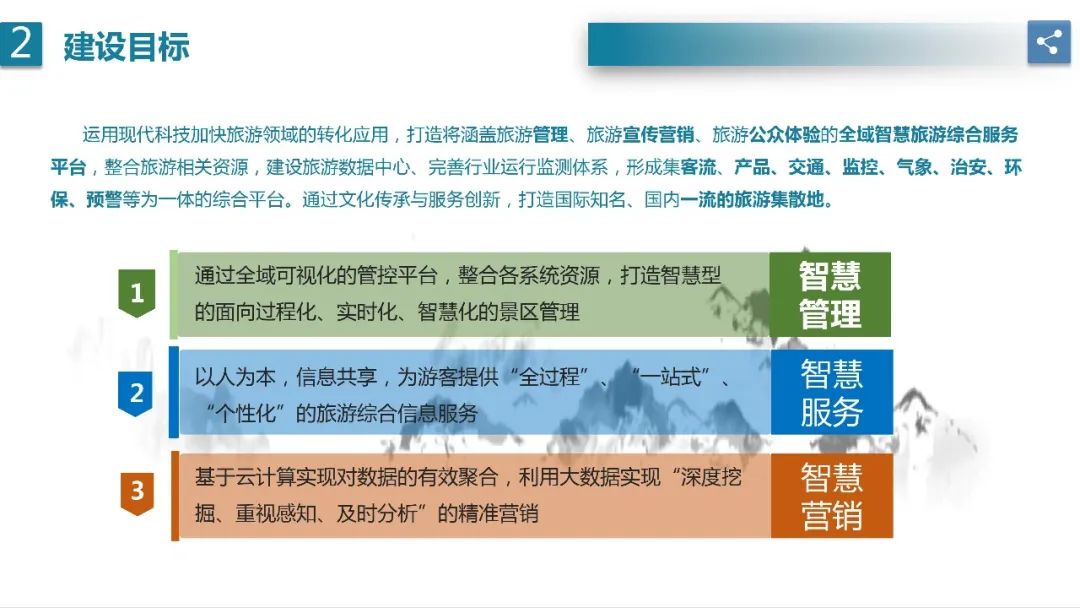 2 建设目标

运用现代科技加快旅游领域的转化应用，打造将涵盖旅游管理、旅游宣传营销、旅游公众体验的全域智慧旅游综合服务平台，整合旅游相关资源，建设旅游数据中心、完善行业运行监测体系，形成集客流、产品、交通、监控、气象、治安、环保、预警等为一体的综合平台。通过文化传承与服务创新，打造国际知名、国内一流的旅游集散地。

1
通过全域可视化的管控平台，整合各系统资源，打造智慧型的面向过程化、实时化、智慧化的景区管理
智慧管理

2
以人为本，信息共享，为游客提供“全过程”、“一站式”、“个性化”的旅游综合信息服务
智慧服务

3
基于云计算实现对数据的有效聚合，利用大数据实现“深度挖掘、重视感知、及时分析”的精准营销
智慧营销